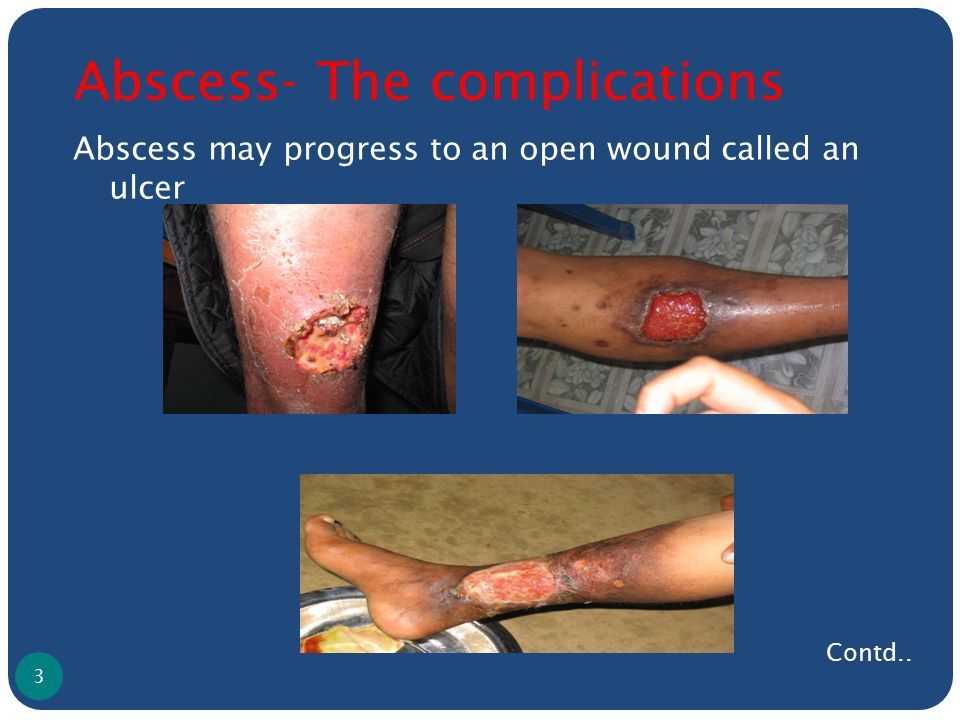 Abscess- The complications

Abscess may progress to an open wound called an ulcer

Contd..

3